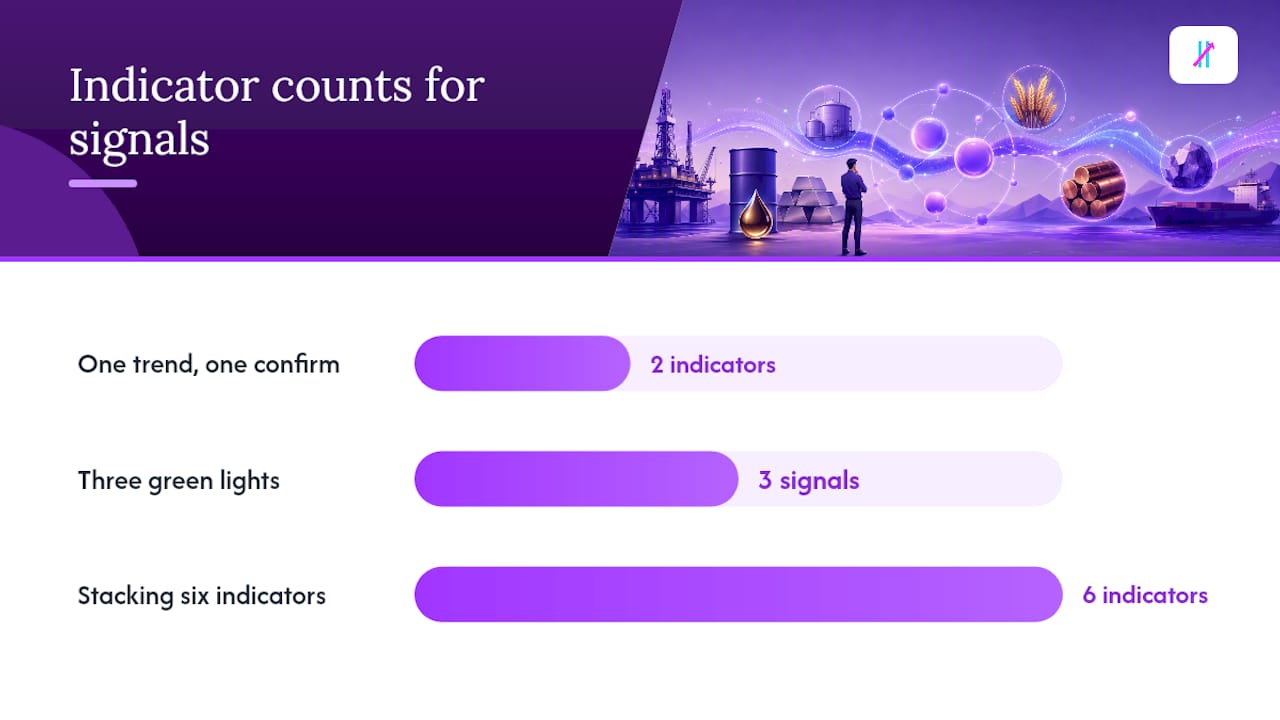 Indicator counts for signals

One trend, one confirm
2 indicators

Three green lights
3 signals

Stacking six indicators
6 indicators